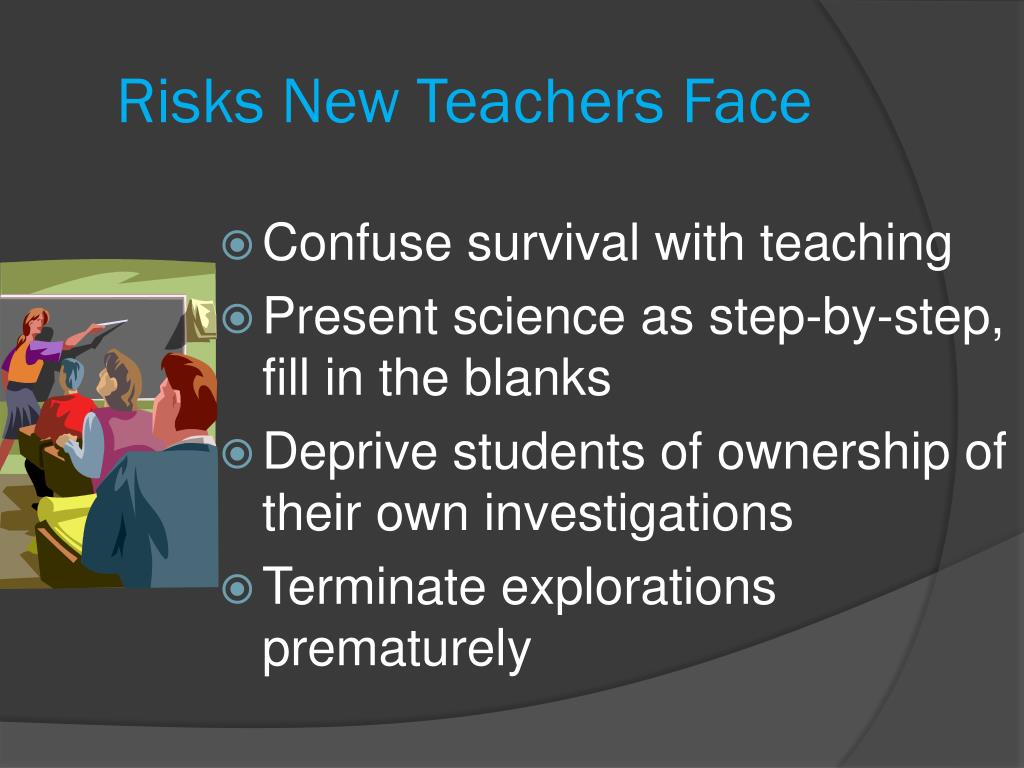 Risks New Teachers Face

Confuse survival with teaching

Present science as step-by-step, fill in the blanks

Deprive students of ownership of their own investigations

Terminate explorations prematurely